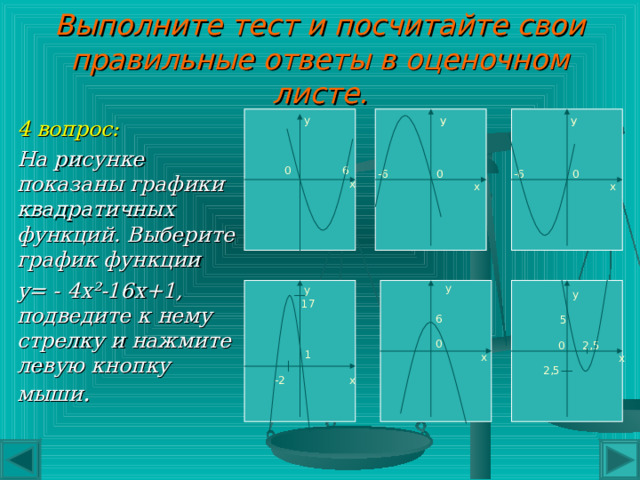 Выполните тест и посчитайте свои правильные ответы в оценочном листе.

4 вопрос:

На рисунке показаны графики квадратичных функций. Выберите график функции

$y= - 4x^2-16x+1$, подведите к нему стрелку и нажмите левую кнопку мыши.

y
0
6
x

y
-6
0
x

y
-6
0
x

y
17
1
-2
x

y
6
0
x

y
5
0
2,5
x
2,5